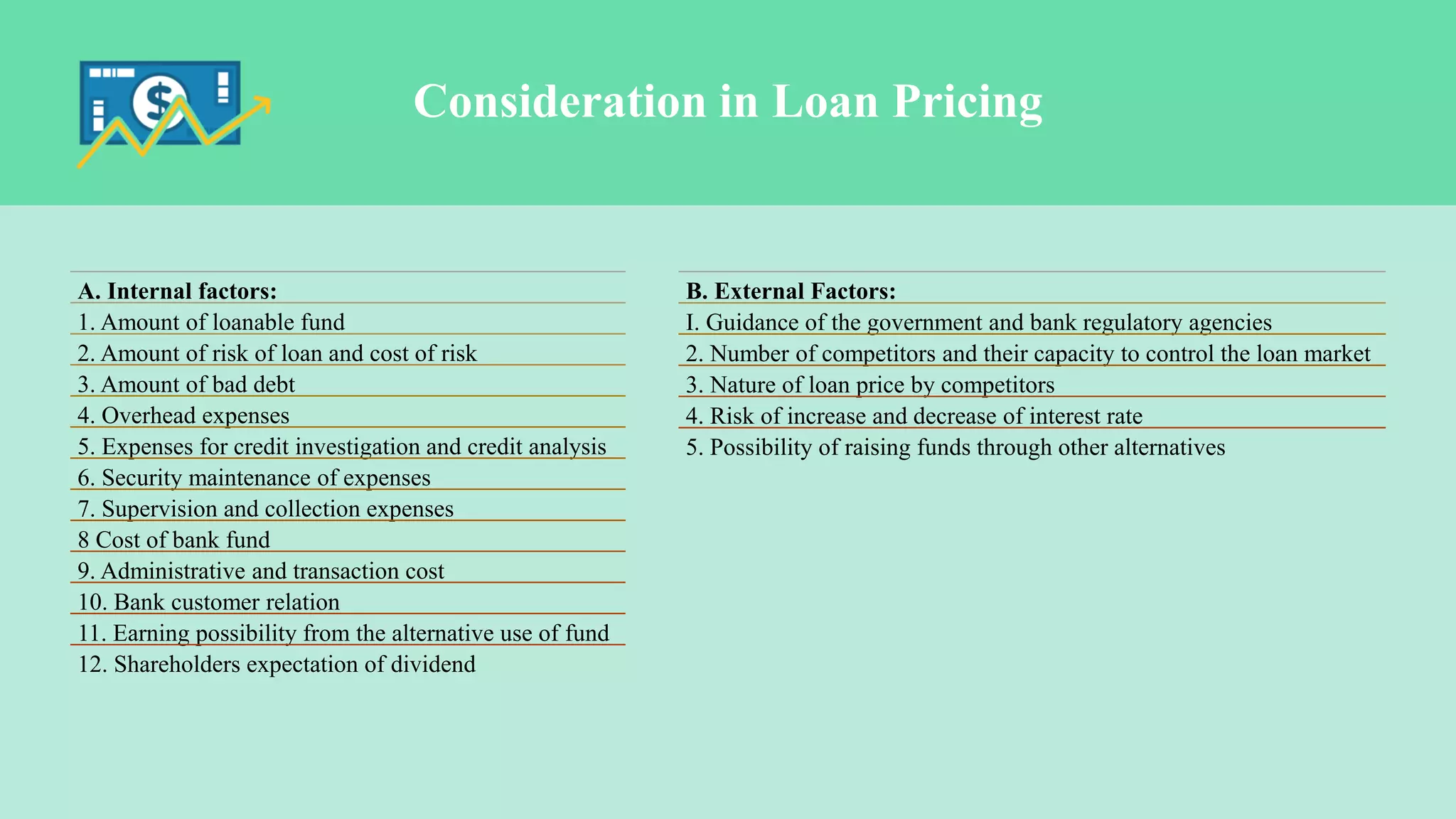 Consideration in Loan Pricing

A. Internal factors:
1. Amount of loanable fund
2. Amount of risk of loan and cost of risk
3. Amount of bad debt
4. Overhead expenses
5. Expenses for credit investigation and credit analysis
6. Security maintenance of expenses
7. Supervision and collection expenses
8 Cost of bank fund
9. Administrative and transaction cost
10. Bank customer relation
11. Earning possibility from the alternative use of fund
12. Shareholders expectation of dividend

B. External Factors:
I. Guidance of the government and bank regulatory agencies
2. Number of competitors and their capacity to control the loan market
3. Nature of loan price by competitors
4. Risk of increase and decrease of interest rate
5. Possibility of raising funds through other alternatives